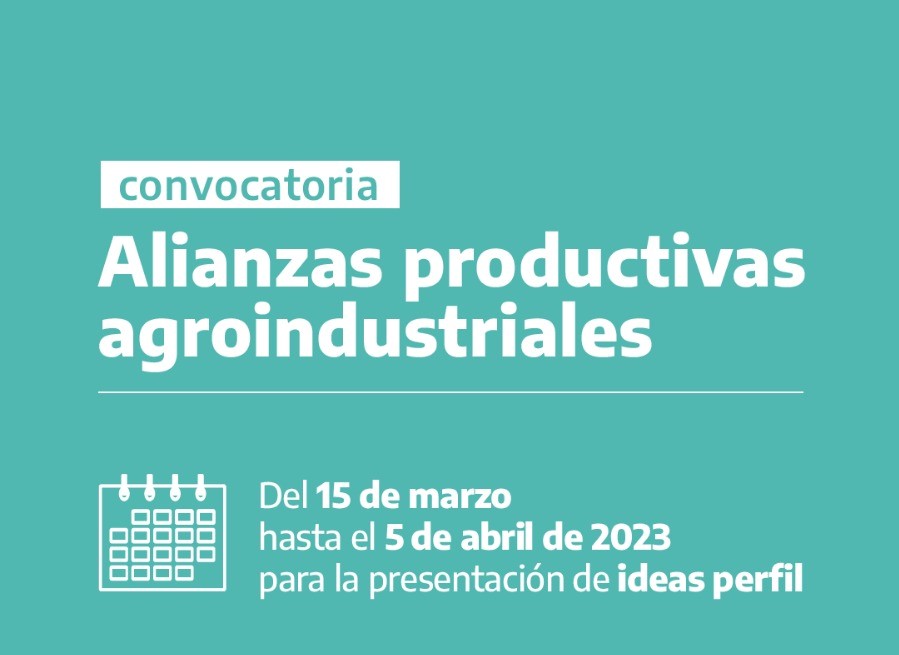 convocatoria

Alianzas productivas agroindustriales

Del 15 de marzo
hasta el 5 de abril de 2023
para la presentación de ideas perfil